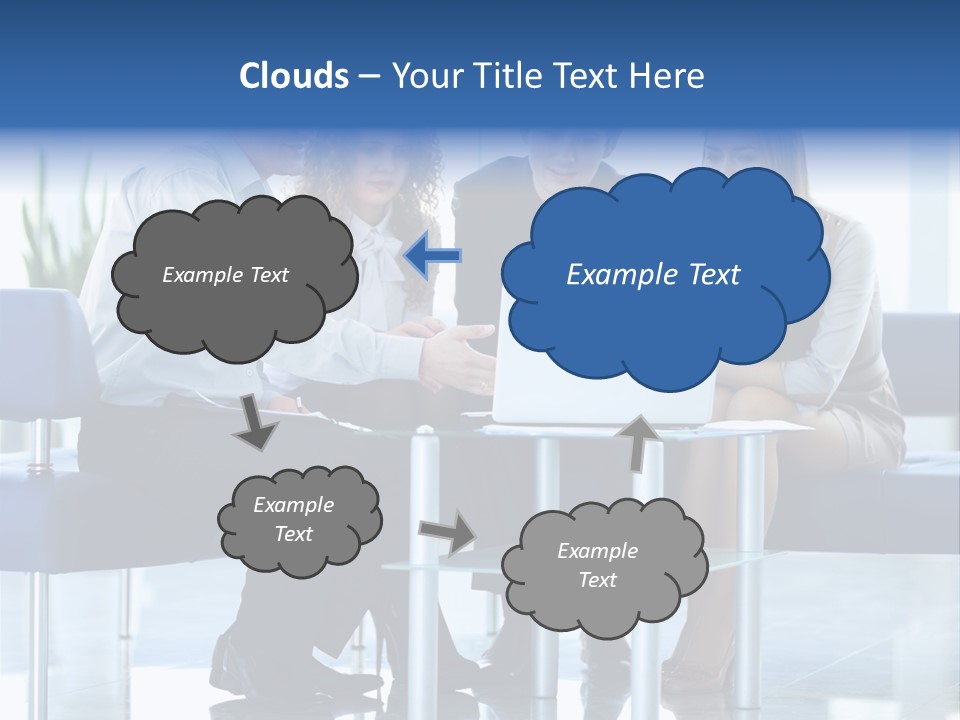 Clouds – Your Title Text Here

Example Text

Example Text

Example Text

Example Text